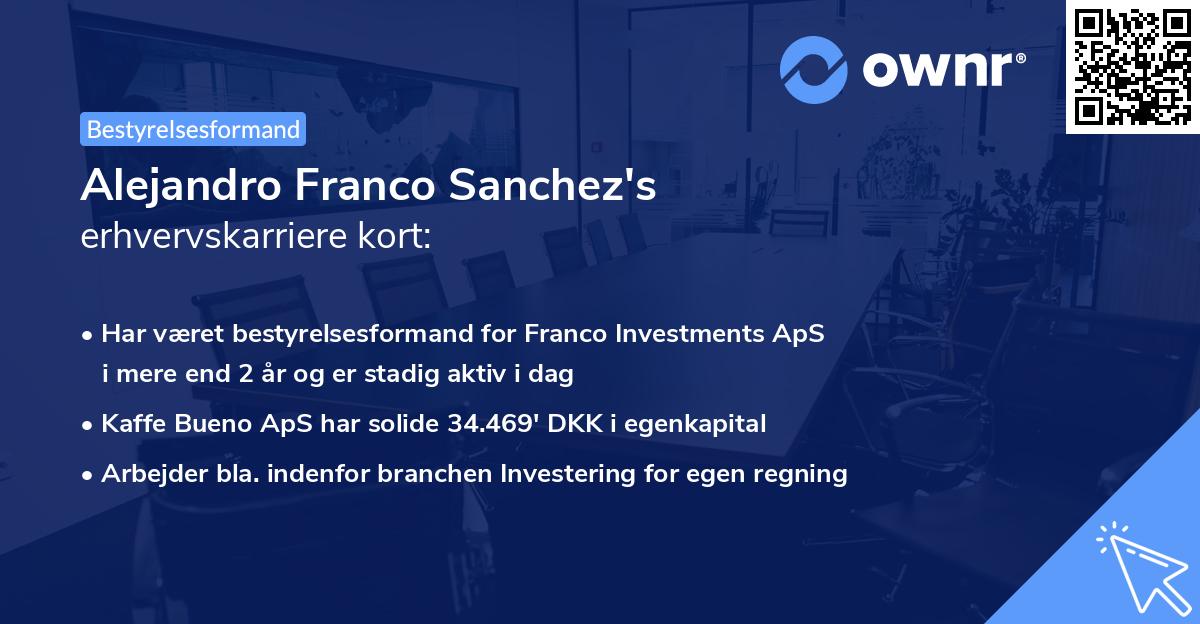 ownr®

Bestyrelsesformand

Alejandro Franco Sanchez's
erhvervskarriere kort:

• Har været bestyrelsesformand for Franco Investments ApS i mere end 2 år og er stadig aktiv i dag

• Kaffe Bueno ApS har solide 34.469' DKK i egenkapital

• Arbejder bla. indenfor branchen Investering for egen regning